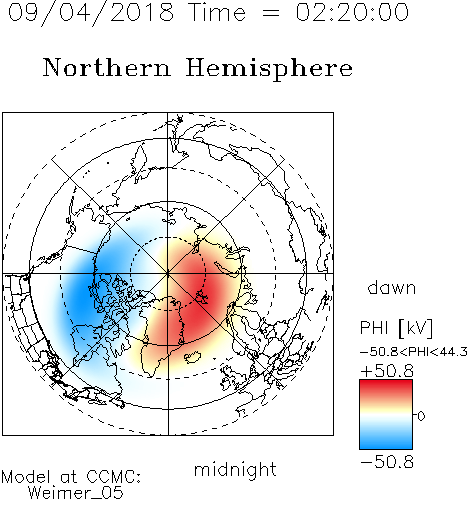 09/04/2018 Time = 02:20:00

Northern Hemisphere

dawn

PHI [kV]
−50.8<PHI<44.3
+50.8
0
−50.8

midnight

Model at CCMC:
Weimer_05